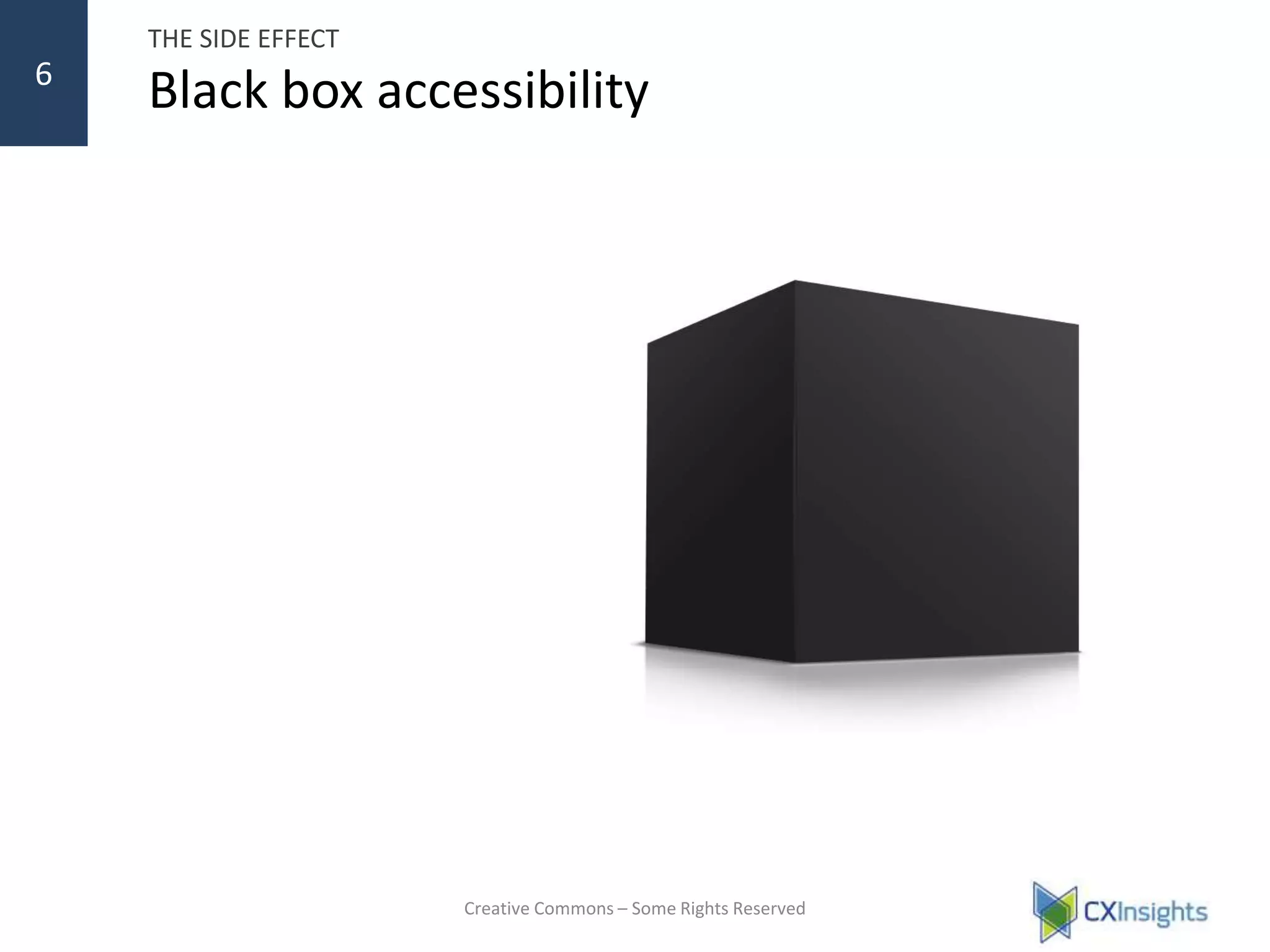 6

THE SIDE EFFECT

Black box accessibility

Creative Commons – Some Rights Reserved

CXInsights